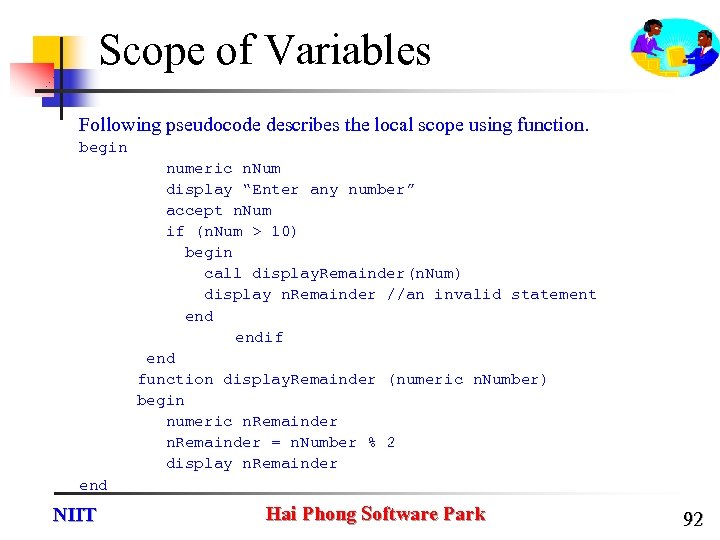 Scope of Variables

Following pseudocode describes the local scope using function.

begin
numeric nNum
display “Enter any number”
accept nNum
if (nNum > 10)
begin
call displayRemainder(nNum)
display nRemainder //an invalid statement
end
endif
end
function displayRemainder (numeric nNumber)
begin
numeric nRemainder
nRemainder = nNumber % 2
display nRemainder
end

NIIT

Hai Phong Software Park

92